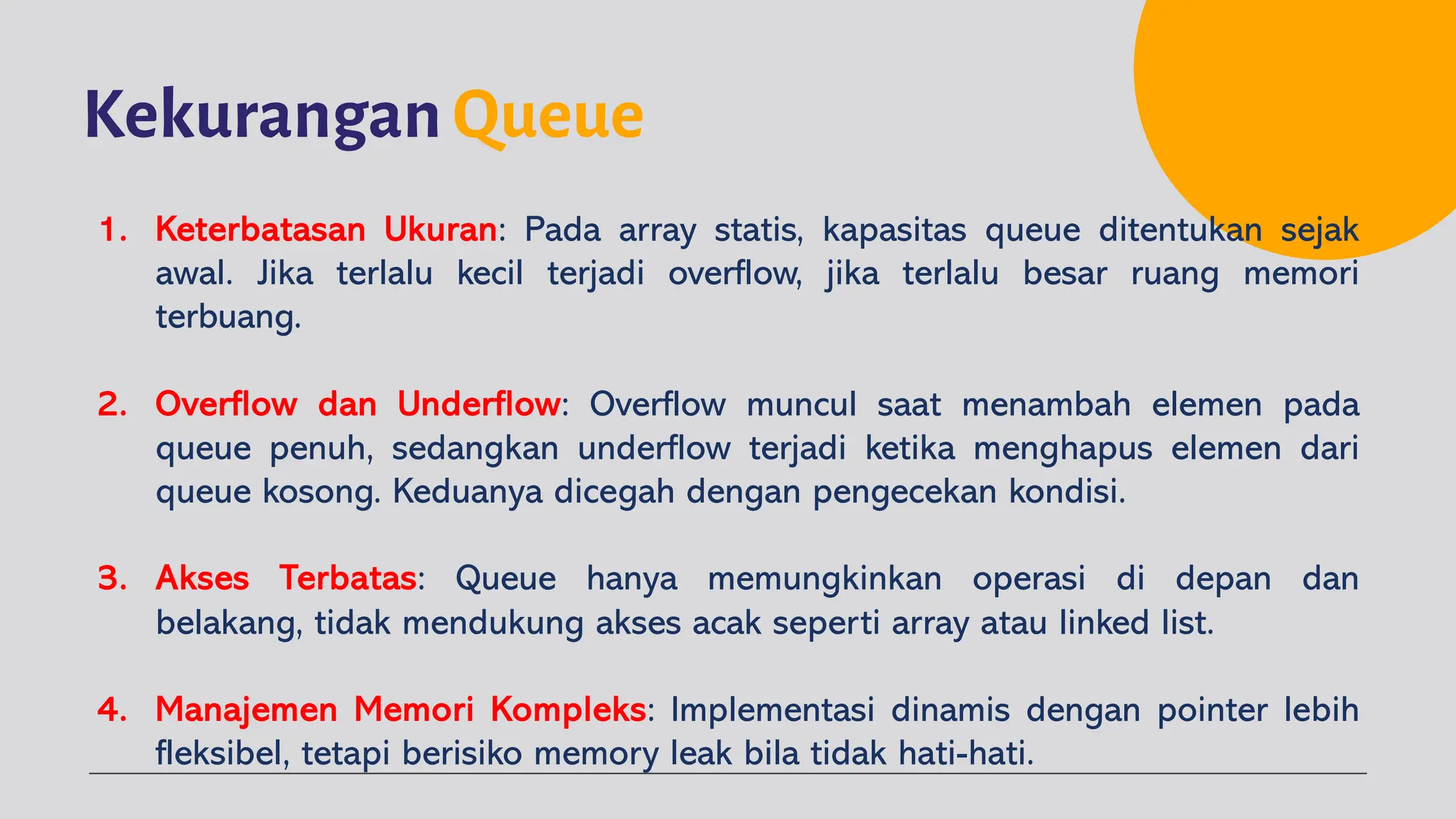 Kekurangan Queue

1. Keterbatasan Ukuran: Pada array statis, kapasitas queue ditentukan sejak awal. Jika terlalu kecil terjadi overflow, jika terlalu besar ruang memori terbuang.

2. Overflow dan Underflow: Overflow muncul saat menambah elemen pada queue penuh, sedangkan underflow terjadi ketika menghapus elemen dari queue kosong. Keduanya dicegah dengan pengecekan kondisi.

3. Akses Terbatas: Queue hanya memungkinkan operasi di depan dan belakang, tidak mendukung akses acak seperti array atau linked list.

4. Manajemen Memori Kompleks: Implementasi dinamis dengan pointer lebih fleksibel, tetapi berisiko memory leak bila tidak hati-hati.